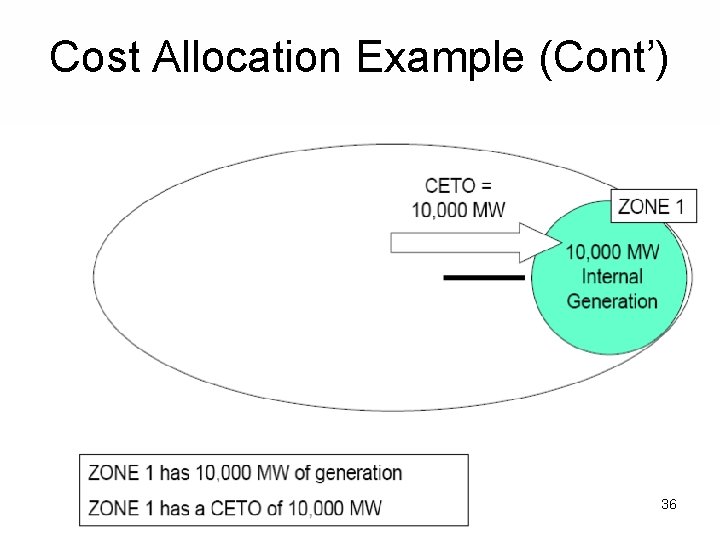 Cost Allocation Example (Cont')

CETO = 10,000 MW

ZONE 1

10,000 MW Internal Generation

ZONE 1 has 10,000 MW of generation

ZONE 1 has a CETO of 10,000 MW

36